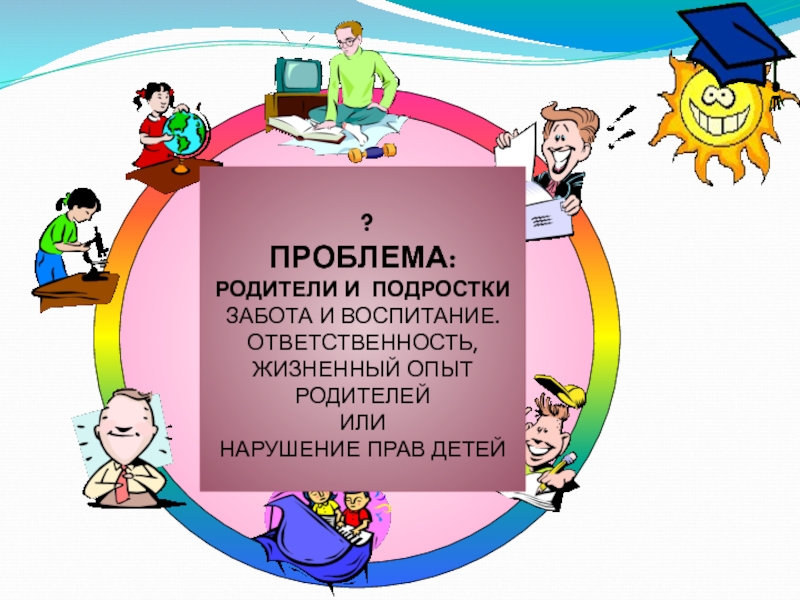 ?
ПРОБЛЕМА:
РОДИТЕЛИ И ПОДРОСТКИ
ЗАБОТА И ВОСПИТАНИЕ.
ОТВЕТСТВЕННОСТЬ,
ЖИЗНЕННЫЙ ОПЫТ
РОДИТЕЛЕЙ
ИЛИ
НАРУШЕНИЕ ПРАВ ДЕТЕЙ